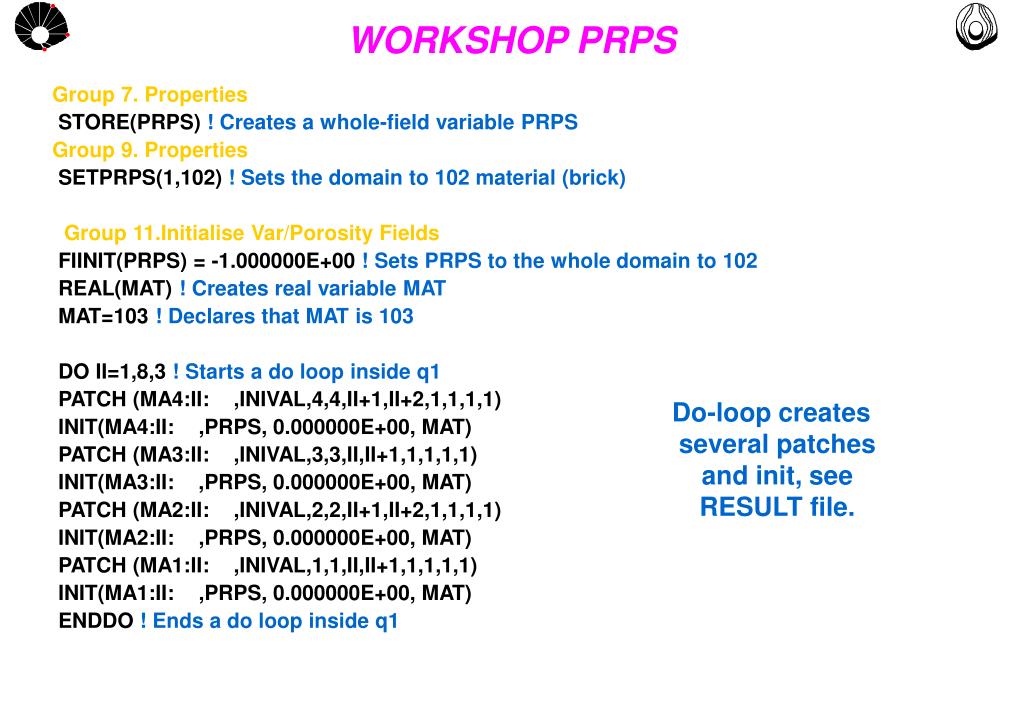 WORKSHOP PRPS

Group 7. Properties
STORE(PRPS) ! Creates a whole-field variable PRPS
Group 9. Properties
SETPRPS(1,102) ! Sets the domain to 102 material (brick)

Group 11.Initialise Var/Porosity Fields
FIINIT(PRPS) = -1.000000E+00 ! Sets PRPS to the whole domain to 102
REAL(MAT) ! Creates real variable MAT
MAT=103 ! Declares that MAT is 103

DO II=1,8,3 ! Starts a do loop inside q1
PATCH (MA4:II: ,INIVAL,4,4,II+1,II+2,1,1,1,1)
INIT(MA4:II: ,PRPS, 0.000000E+00, MAT)
PATCH (MA3:II: ,INIVAL,3,3,II,II+1,1,1,1,1)
INIT(MA3:II: ,PRPS, 0.000000E+00, MAT)
PATCH (MA2:II: ,INIVAL,2,2,II+1,II+2,1,1,1,1)
INIT(MA2:II: ,PRPS, 0.000000E+00, MAT)
PATCH (MA1:II: ,INIVAL,1,1,II,II+1,1,1,1,1)
INIT(MA1:II: ,PRPS, 0.000000E+00, MAT)
ENDDO ! Ends a do loop inside q1

Do-loop creates several patches and init, see RESULT file.